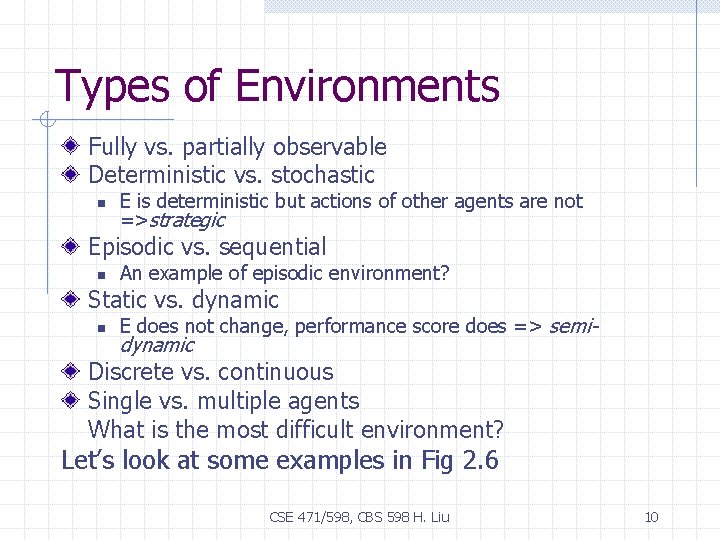 Types of Environments

Fully vs. partially observable

Deterministic vs. stochastic

E is deterministic but actions of other agents are not =>strategic

Episodic vs. sequential

An example of episodic environment?

Static vs. dynamic

E does not change, performance score does => semi-dynamic

Discrete vs. continuous

Single vs. multiple agents

What is the most difficult environment?

Let's look at some examples in Fig 2.6

CSE 471/598, CBS 598 H. Liu

10